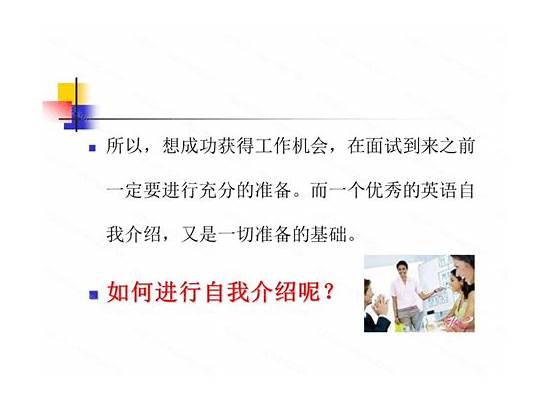 所以，想成功获得工作机会，在面试到来之前一定要进行充分的准备。而一个优秀的英语自我介绍，又是一切准备的基础。

如何进行自我介绍呢？